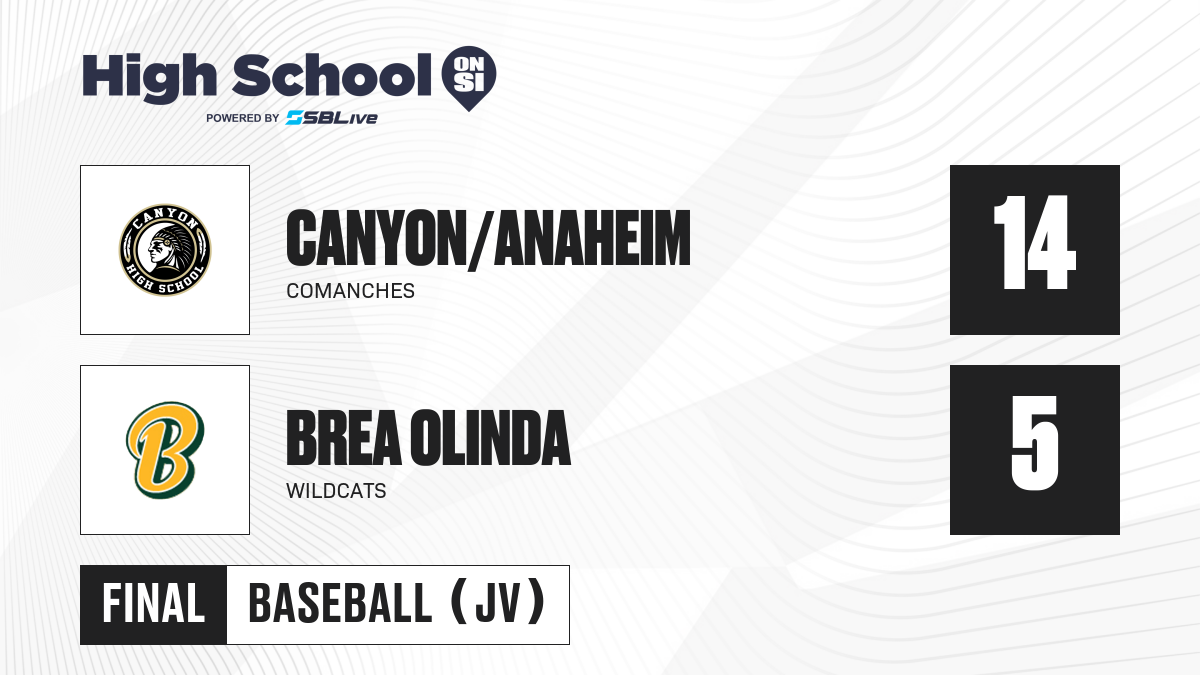 High School ON SI
POWERED BY SBLive

CANYON
HIGH SCHOOL

CANYON/ANAHEIM
COMANCHES

14

B

BREA OLINDA
WILDCATS

5

FINAL BASEBALL (JV)